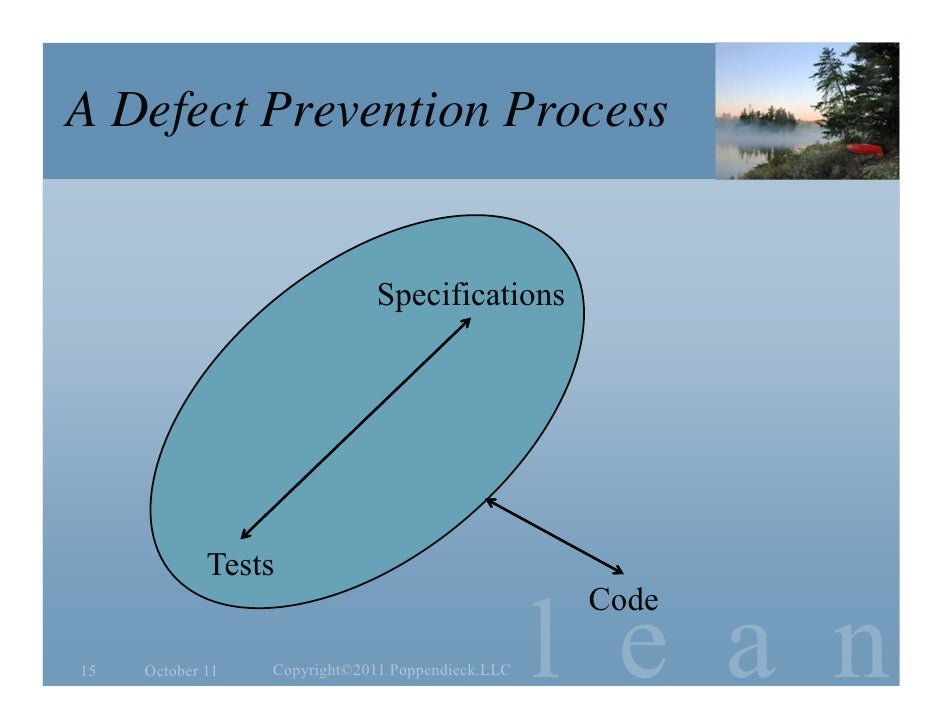 A Defect Prevention Process

Specifications

Tests

Code

15 October 11 Copyright©2011 Poppendieck.LLC

l e a n